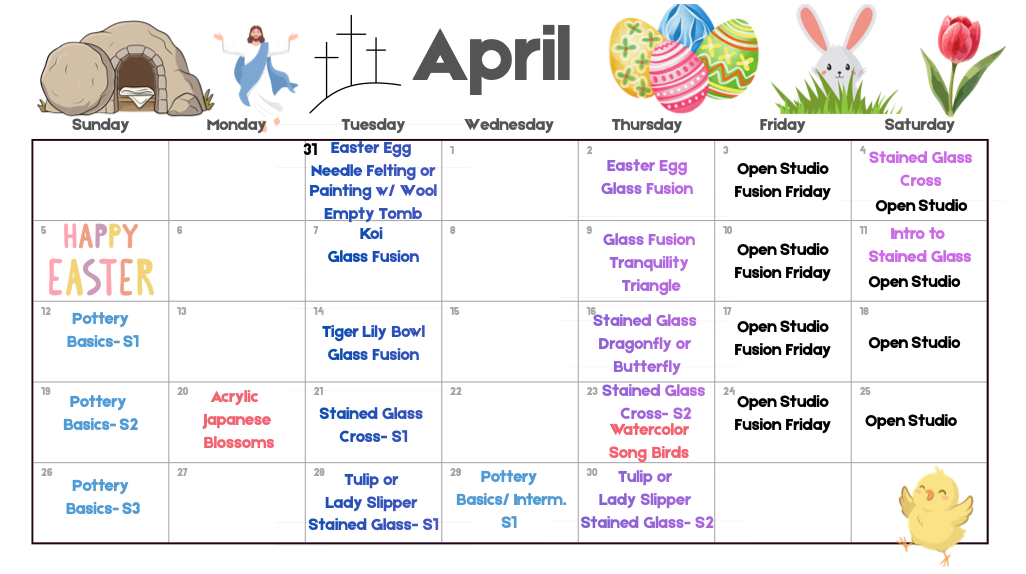 April

| Sunday | Monday | Tuesday | Wednesday | Thursday | Friday | Saturday |
|---|---|---|---|---|---|---|
| | | 31 Easter Egg Needle Felting or Painting w/ Wool Empty Tomb | 1 | 2 Easter Egg Glass Fusion | 3 Open Studio Fusion Friday | 4 Stained Glass Cross Open Studio |
| 5 HAPPY EASTER | 6 | 7 Koi Glass Fusion | 8 | 9 Glass Fusion Tranquility Triangle | 10 Open Studio Fusion Friday | 11 Intro to Stained Glass Open Studio |
| 12 Pottery Basics- S1 | 13 | 14 Tiger Lily Bowl Glass Fusion | 15 | 16 Stained Glass Dragonfly or Butterfly | 17 Open Studio Fusion Friday | 18 Open Studio |
| 19 Pottery Basics- S2 | 20 Acrylic Japanese Blossoms | 21 Stained Glass Cross- S1 | 22 | 23 Stained Glass Cross- S2 Watercolor Song Birds | 24 Open Studio Fusion Friday | 25 Open Studio |
| 26 Pottery Basics- S3 | 27 | 28 Tulip or Lady Slipper Stained Glass- S1 | 29 Pottery Basics/ Interm. S1 | 30 Tulip or Lady Slipper Stained Glass- S2 | | |